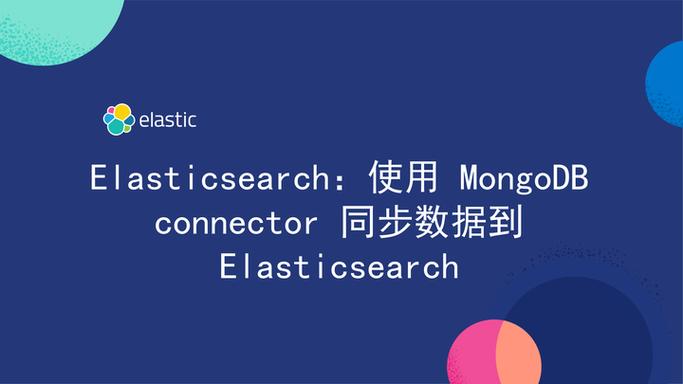 elastic

Elasticsearch：使用 MongoDB connector 同步数据到 Elasticsearch